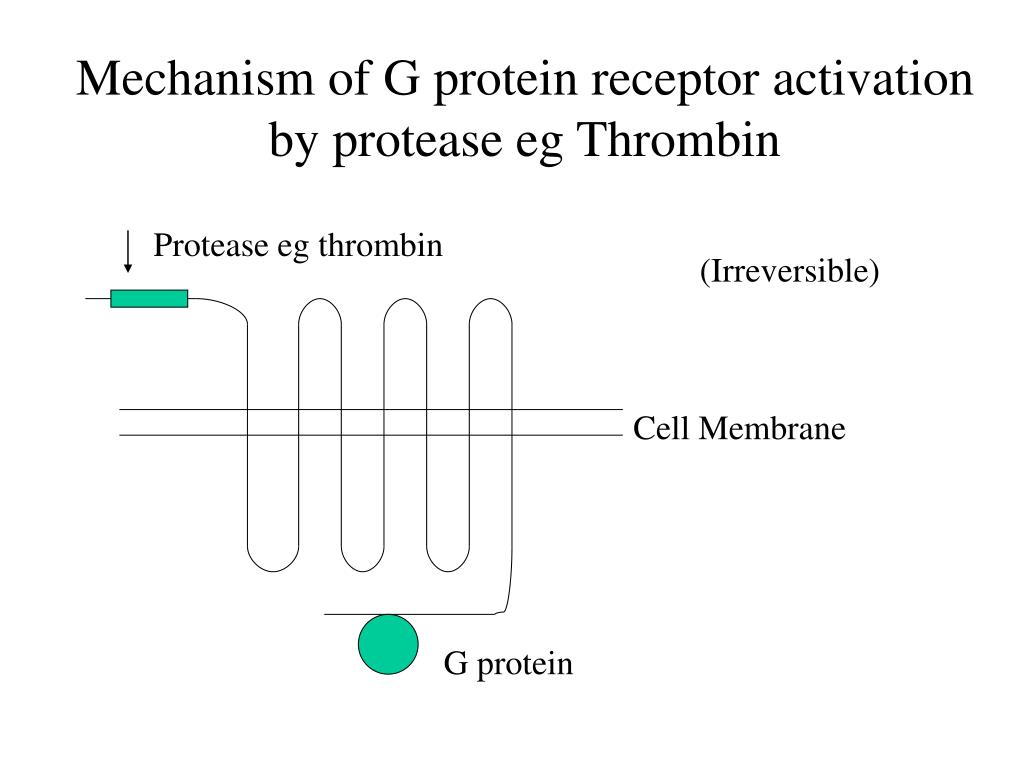 Mechanism of G protein receptor activation by protease eg Thrombin

Protease eg thrombin

(Irreversible)

Cell Membrane

G protein